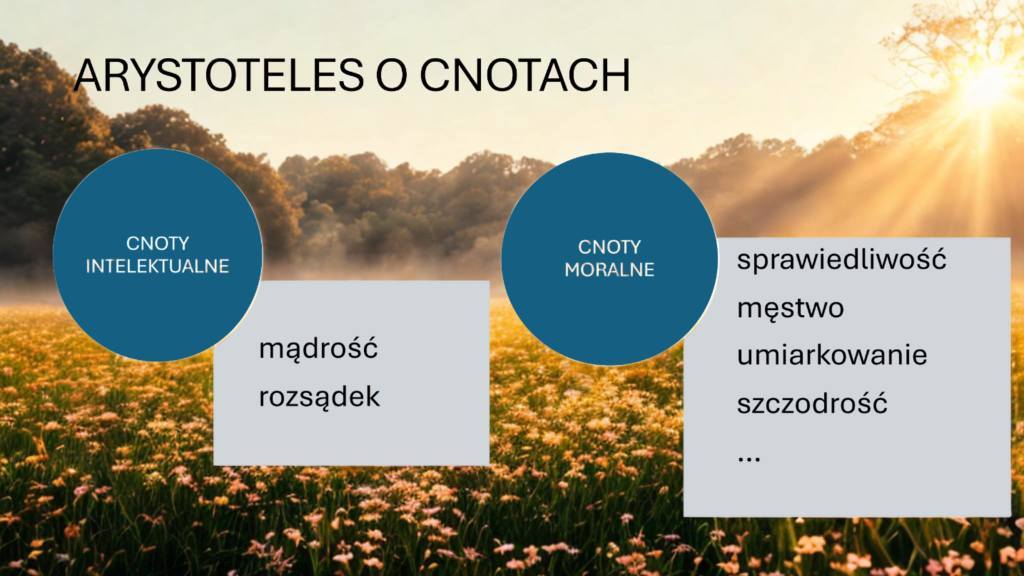 ARYSTOTELES O CNOTACH

CNOTY INTELEKTUALNE

mądrość
rozsądek

CNOTY MORALNE

sprawiedliwość
męstwo
umiarkowanie
szczodrość
...